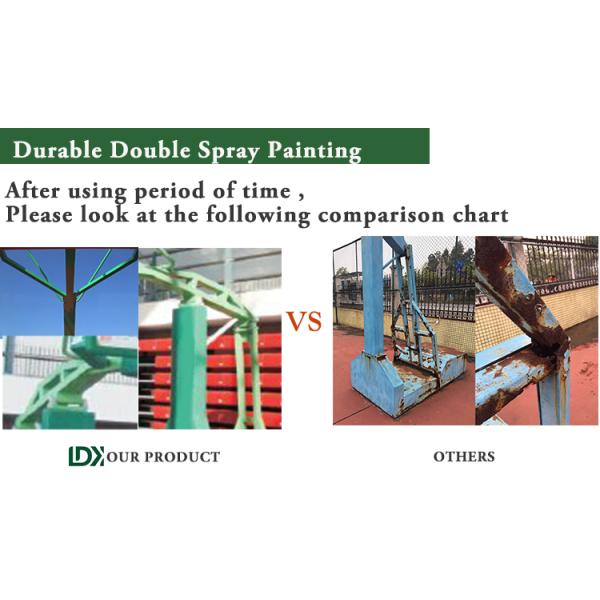 Durable Double Spray Painting

After using period of time ,
Please look at the following comparison chart

VS

LDK OUR PRODUCT

OTHERS